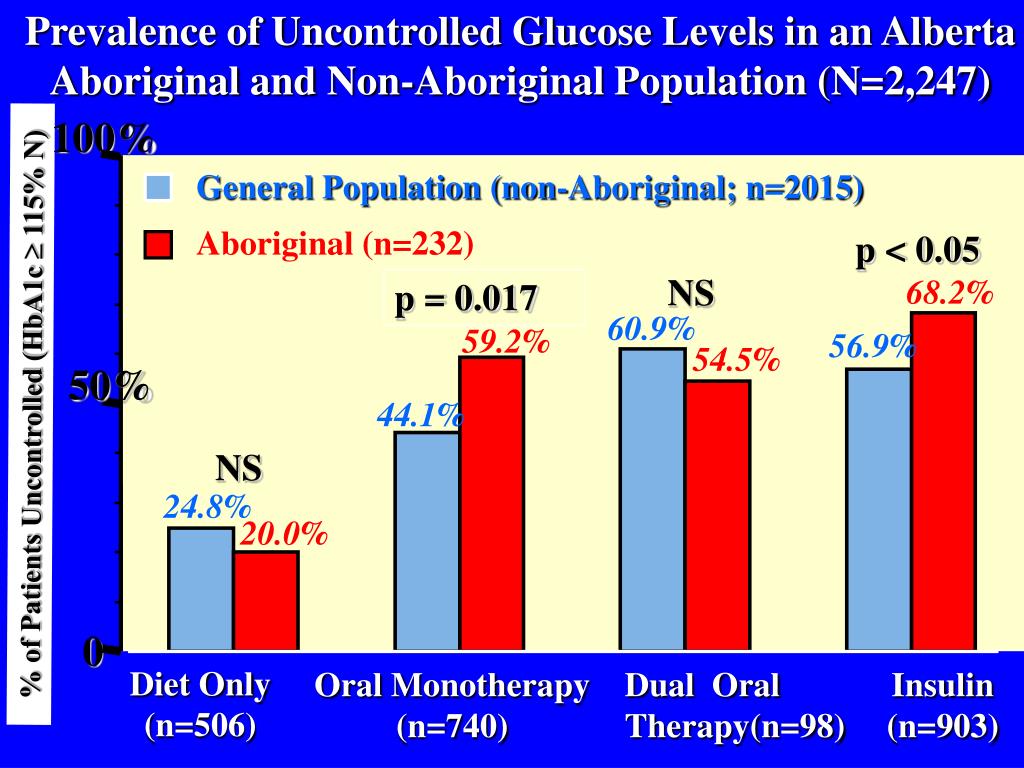 Prevalence of Uncontrolled Glucose Levels in an Alberta Aboriginal and Non-Aboriginal Population (N=2,247)

% of Patients Uncontrolled (HbA1c $\geq$ 115% N)

100%

50%

0

General Population (non-Aboriginal; n=2015)

Aboriginal (n=232)

NS

24.8%

20.0%

p = 0.017

44.1%

59.2%

NS

60.9%

54.5%

p < 0.05

56.9%

68.2%

Diet Only (n=506)

Oral Monotherapy (n=740)

Dual Oral Therapy(n=98)

Insulin (n=903)